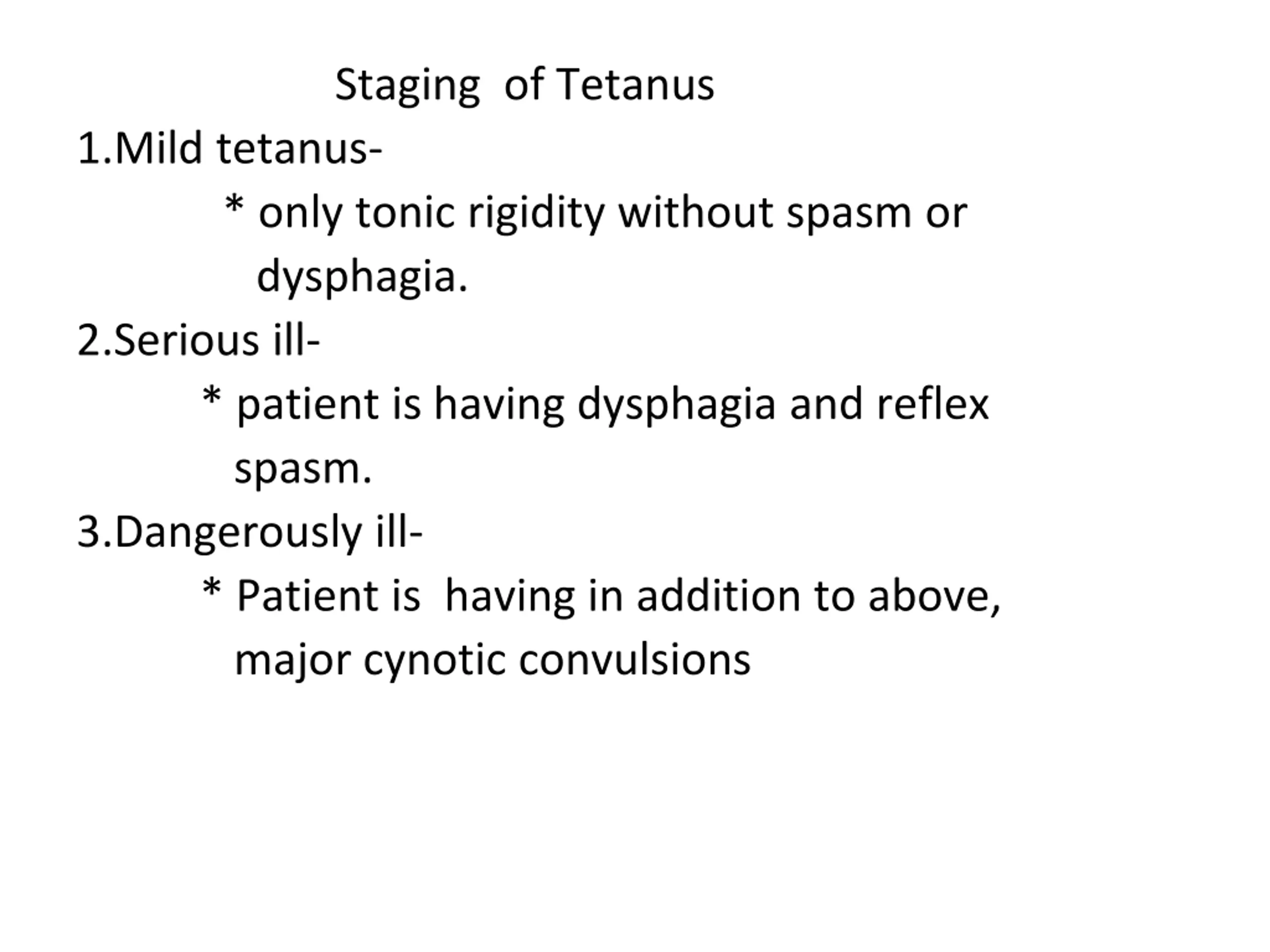 Staging of Tetanus

1.Mild tetanus-

* only tonic rigidity without spasm or dysphagia.

2.Serious ill-

* patient is having dysphagia and reflex spasm.

3.Dangerously ill-

* Patient is having in addition to above, major cynotic convulsions